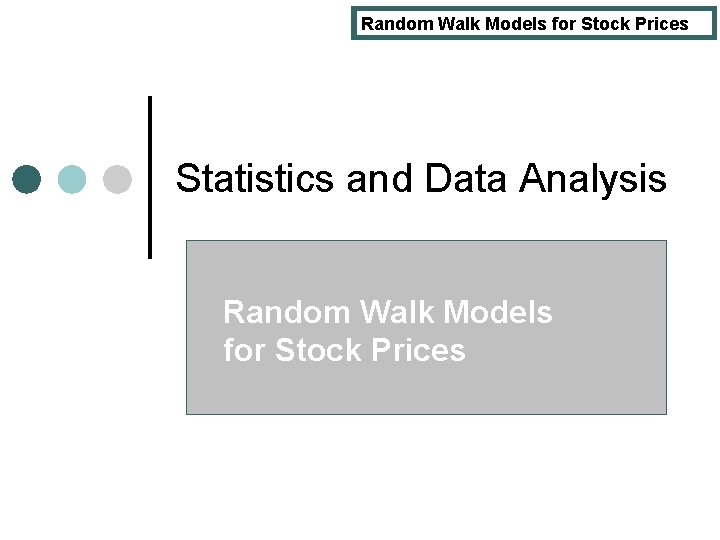 Random Walk Models for Stock Prices

Statistics and Data Analysis

Random Walk Models for Stock Prices